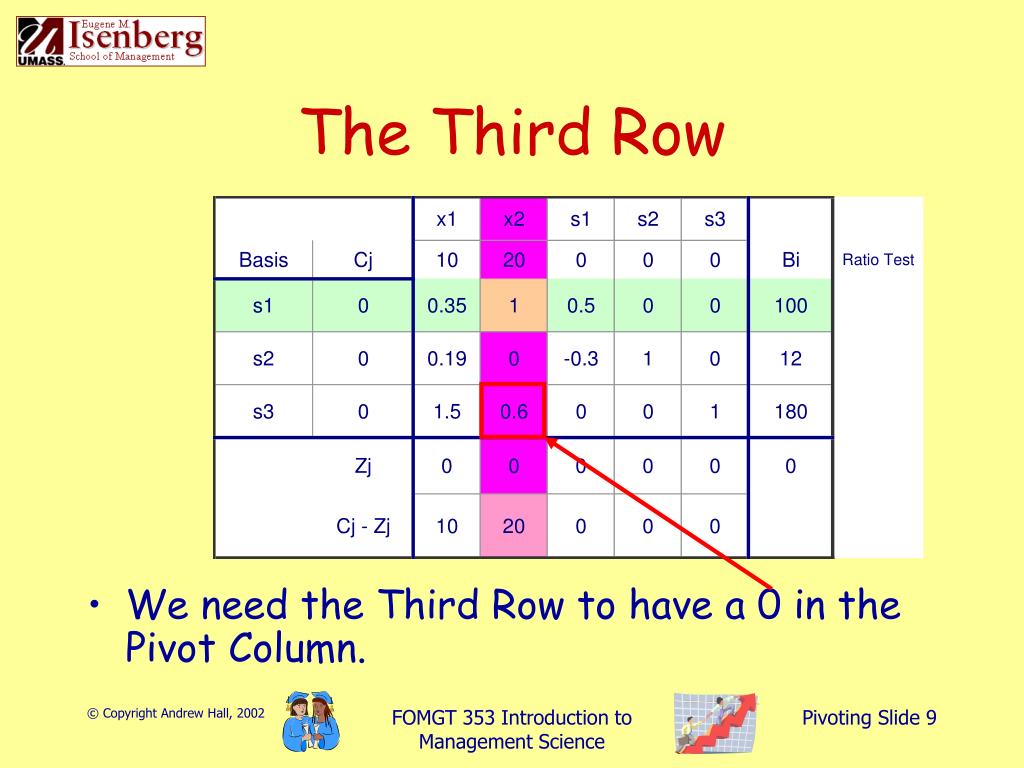 Eugene M. Isenberg School of Management UMASS.

The Third Row

| | | x1 | x2 | s1 | s2 | s3 | | |
|---|---|---|---|---|---|---|---|---|
| Basis | Cj | 10 | 20 | 0 | 0 | 0 | Bi | Ratio Test |
| s1 | 0 | 0.35 | 1 | 0.5 | 0 | 0 | 100 | |
| s2 | 0 | 0.19 | 0 | -0.3 | 1 | 0 | 12 | |
| s3 | 0 | 1.5 | 0.6 | 0 | 0 | 1 | 180 | |
| | Zj | 0 | 0 | 0 | 0 | 0 | 0 | |
| | Cj - Zj | 10 | 20 | 0 | 0 | 0 | | |

• We need the Third Row to have a 0 in the Pivot Column.

© Copyright Andrew Hall, 2002

FOMGT 353 Introduction to Management Science

Pivoting Slide 9